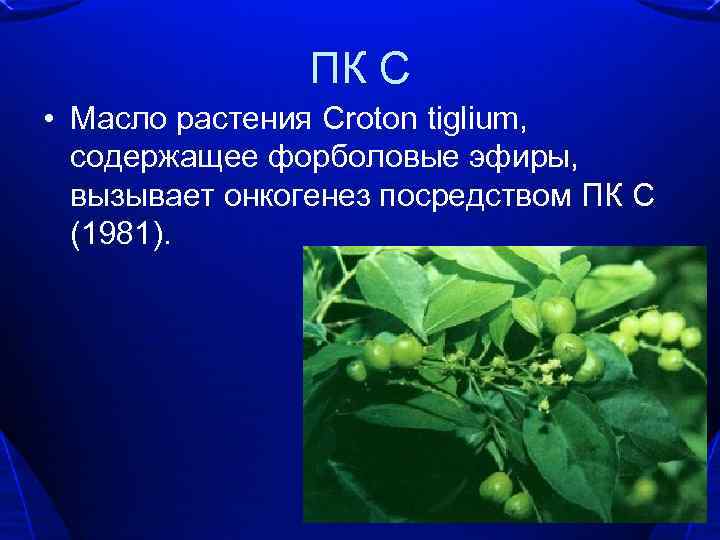 ПК С

• Масло растения Croton tiglium, содержащее форболовые эфиры, вызывает онкогенез посредством ПК С (1981).